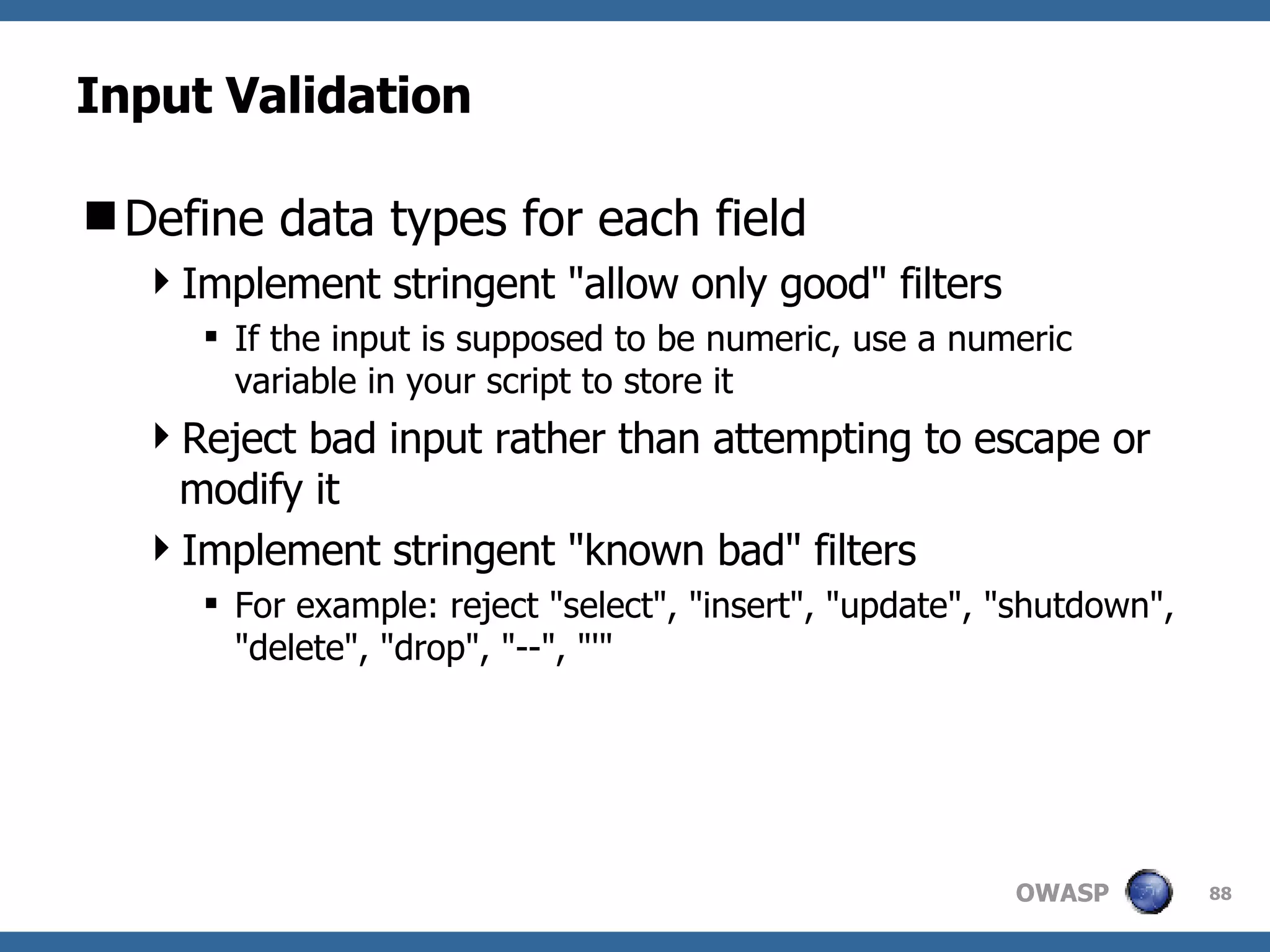 Input Validation

Define data types for each field

Implement stringent "allow only good" filters

If the input is supposed to be numeric, use a numeric variable in your script to store it

Reject bad input rather than attempting to escape or modify it

Implement stringent "known bad" filters

For example: reject "select", "insert", "update", "shutdown", "delete", "drop", "--", "'"

OWASP

88